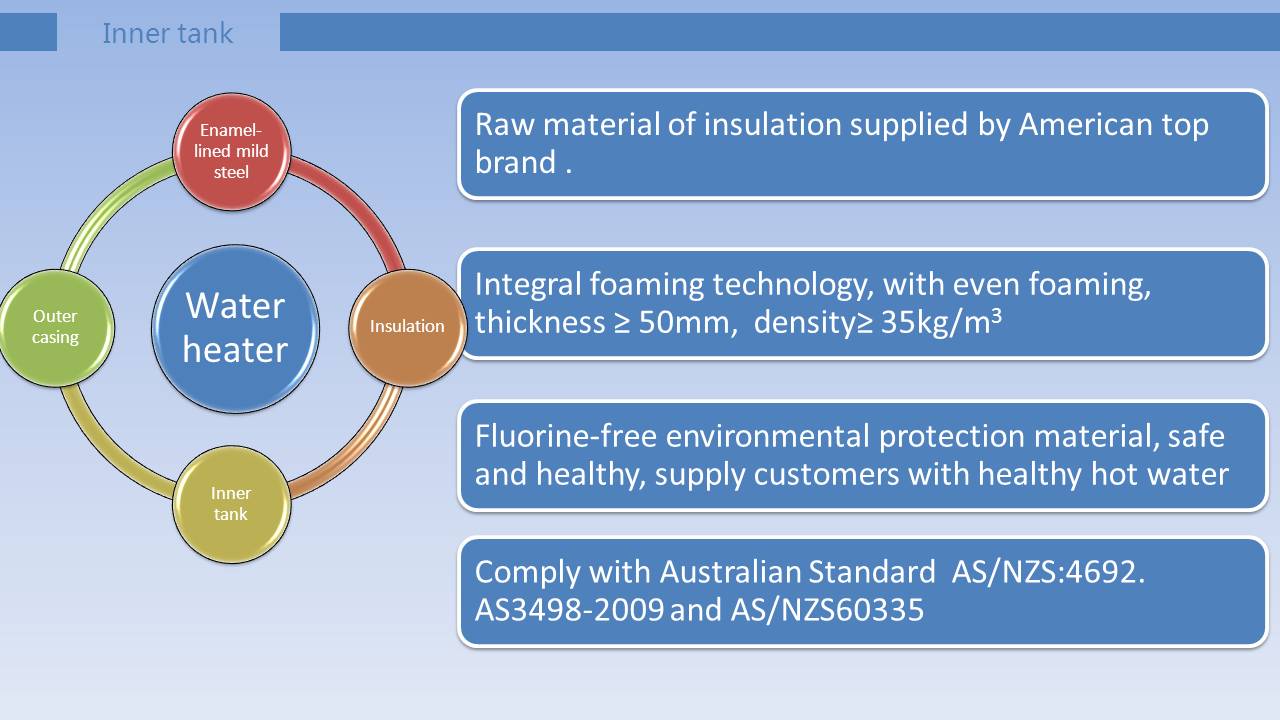 Inner tank

Enamel-lined mild steel

Outer casing

Water heater

Insulation

Inner tank

Raw material of insulation supplied by American top brand .

Integral foaming technology, with even foaming, thickness ≥ 50mm, density≥ 35kg/m$^3$

Fluorine-free environmental protection material, safe and healthy, supply customers with healthy hot water

Comply with Australian Standard AS/NZS:4692. AS3498-2009 and AS/NZS60335